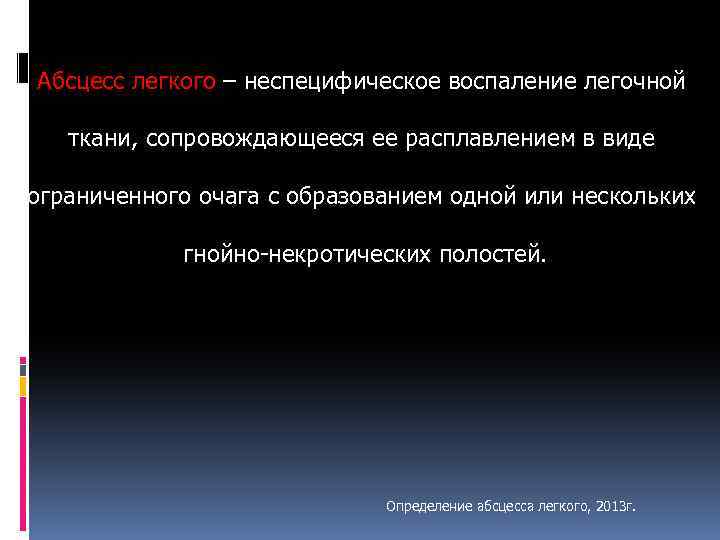 Абсцесс легкого – неспецифическое воспаление легочной ткани, сопровождающееся ее расплавлением в виде ограниченного очага с образованием одной или нескольких гнойно-некротических полостей.

Определение абсцесса легкого, 2013г.